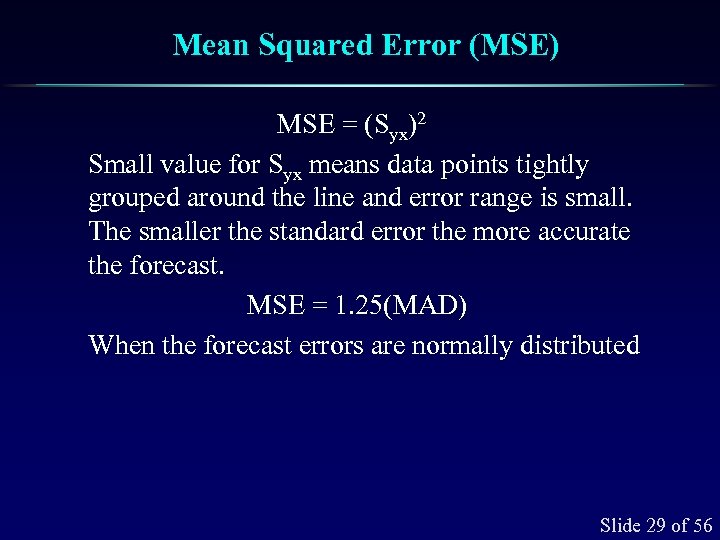 Mean Squared Error (MSE)

$MSE = (S_{yx})^2$

Small value for $S_{yx}$ means data points tightly grouped around the line and error range is small. The smaller the standard error the more accurate the forecast.

$MSE = 1.25(MAD)$

When the forecast errors are normally distributed

Slide 29 of 56